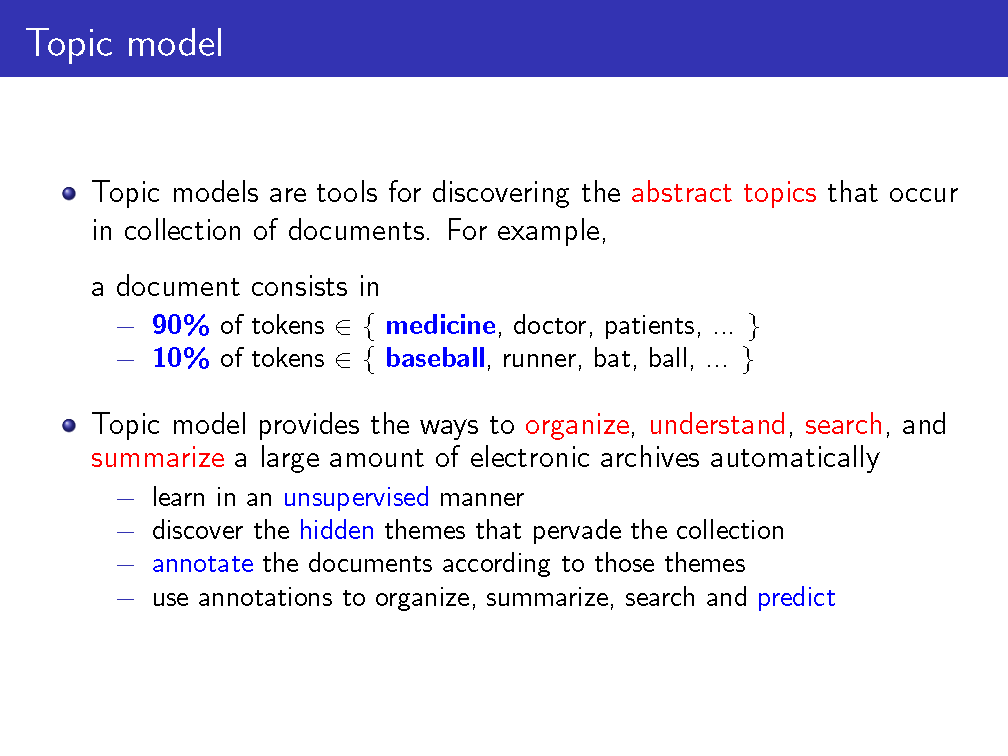 Topic model

- Topic models are tools for discovering the abstract topics that occur in collection of documents. For example,

a document consists in
– 90% of tokens $\in$ { medicine, doctor, patients, ... }
– 10% of tokens $\in$ { baseball, runner, bat, ball, ... }

- Topic model provides the ways to organize, understand, search, and summarize a large amount of electronic archives automatically
– learn in an unsupervised manner
– discover the hidden themes that pervade the collection
– annotate the documents according to those themes
– use annotations to organize, summarize, search and predict